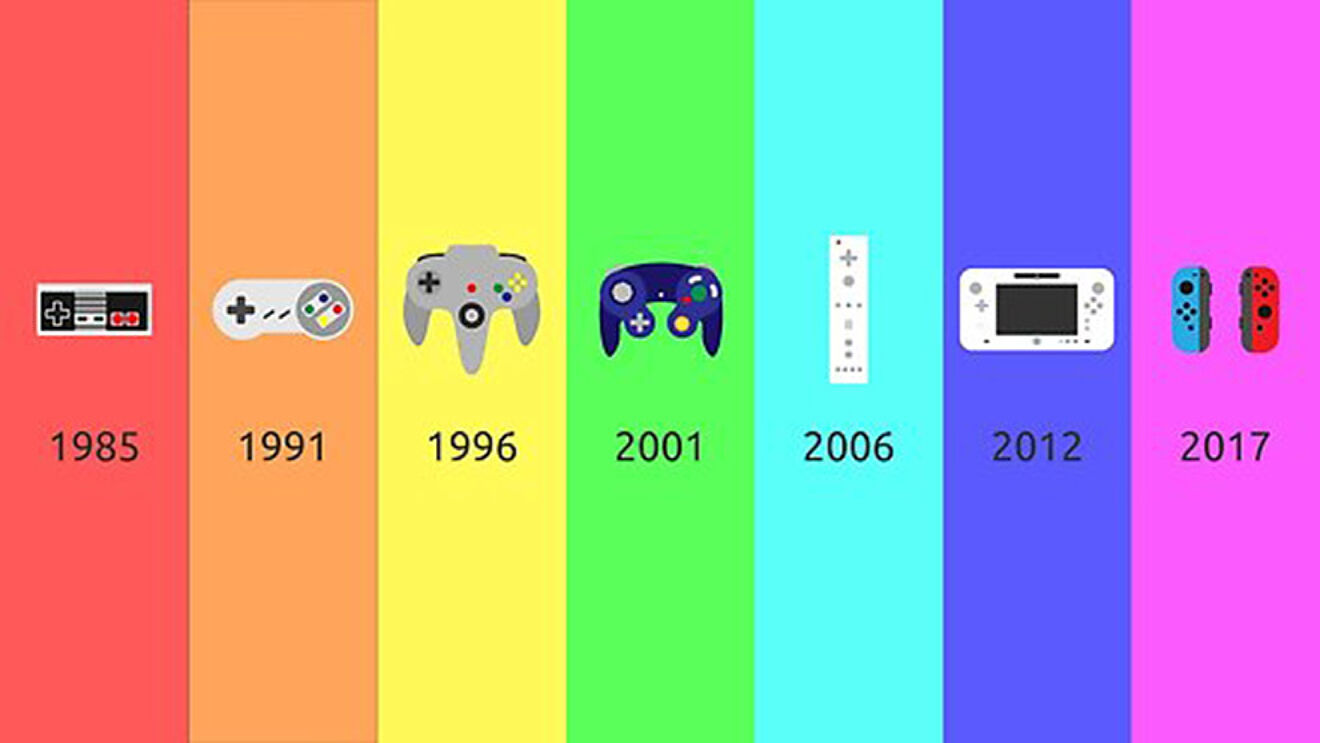 1985

1991

1996

2001

2006

2012

2017